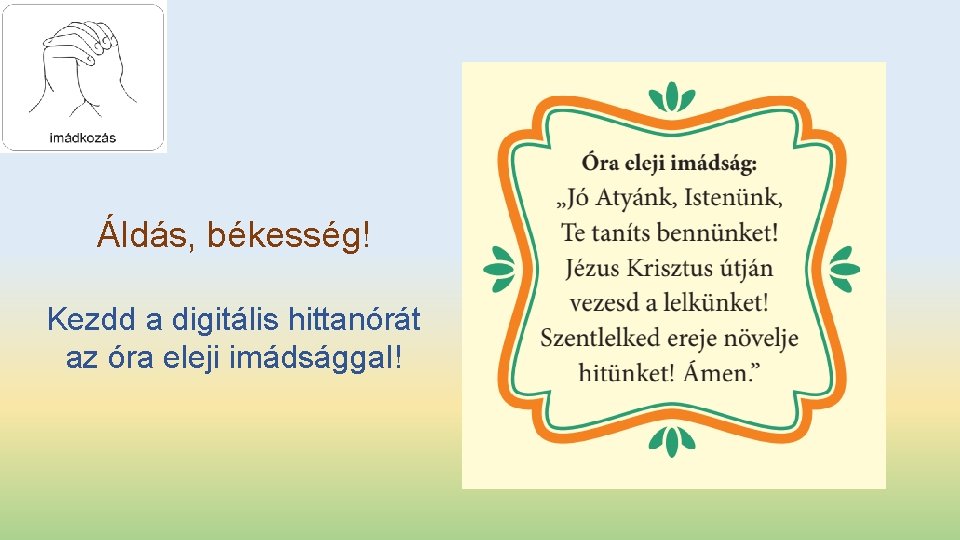 imádkozás

Áldás, békesség!

Kezdd a digitális hittanórát az óra eleji imádsággal!

Óra eleji imádság:
„Jó Atyánk, Istenünk,
Te taníts bennünket!
Jézus Krisztus útján
vezesd a lelkünket!
Szentlelked ereje növelje
hitünket! Ámen.”